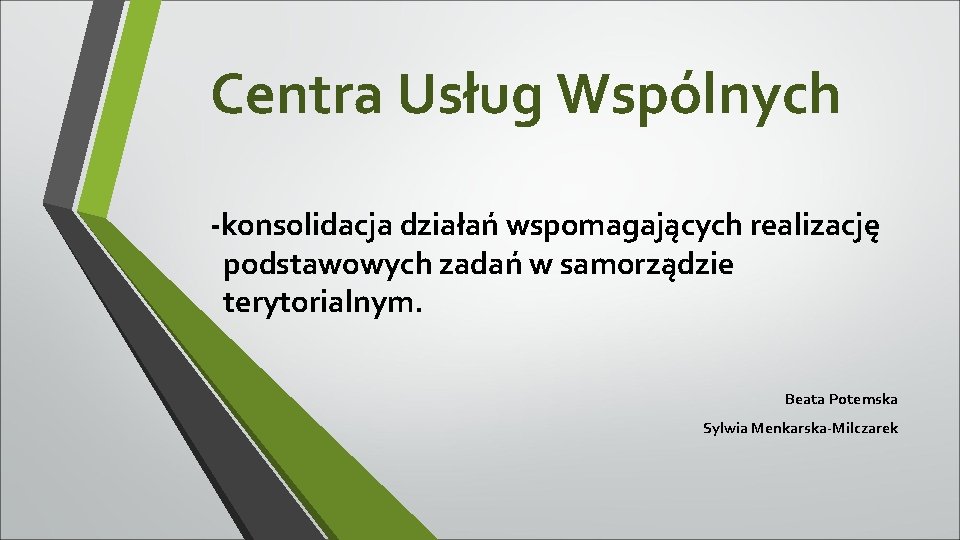 Centra Usług Wspólnych

-konsolidacja działań wspomagających realizację podstawowych zadań w samorządzie terytorialnym.

Beata Potemska

Sylwia Menkarska-Milczarek